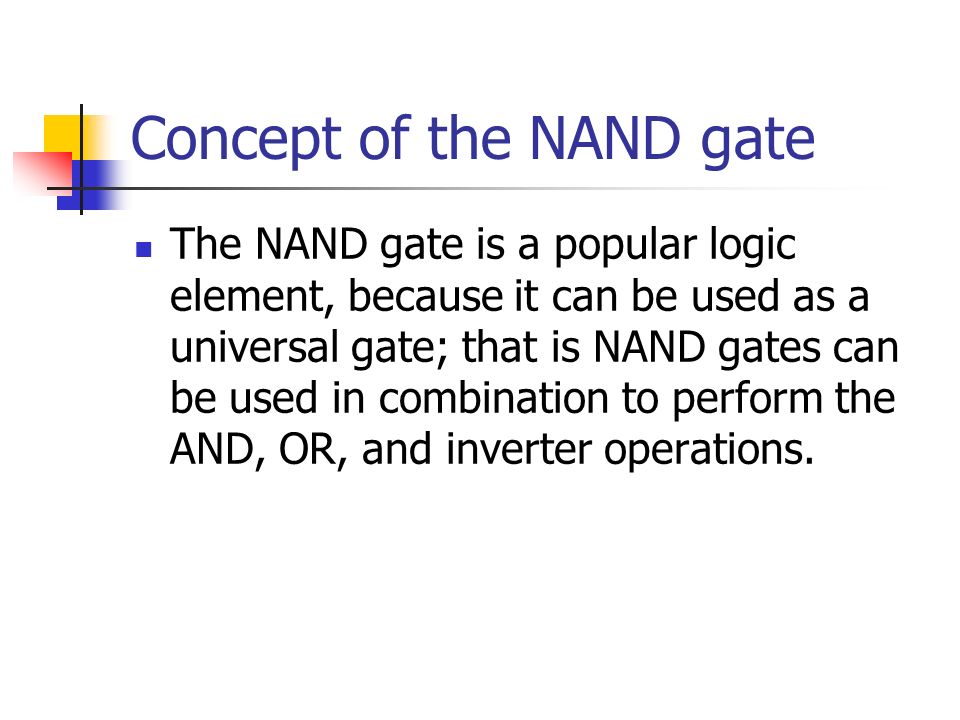 Concept of the NAND gate

- The NAND gate is a popular logic element, because it can be used as a universal gate; that is NAND gates can be used in combination to perform the AND, OR, and inverter operations.